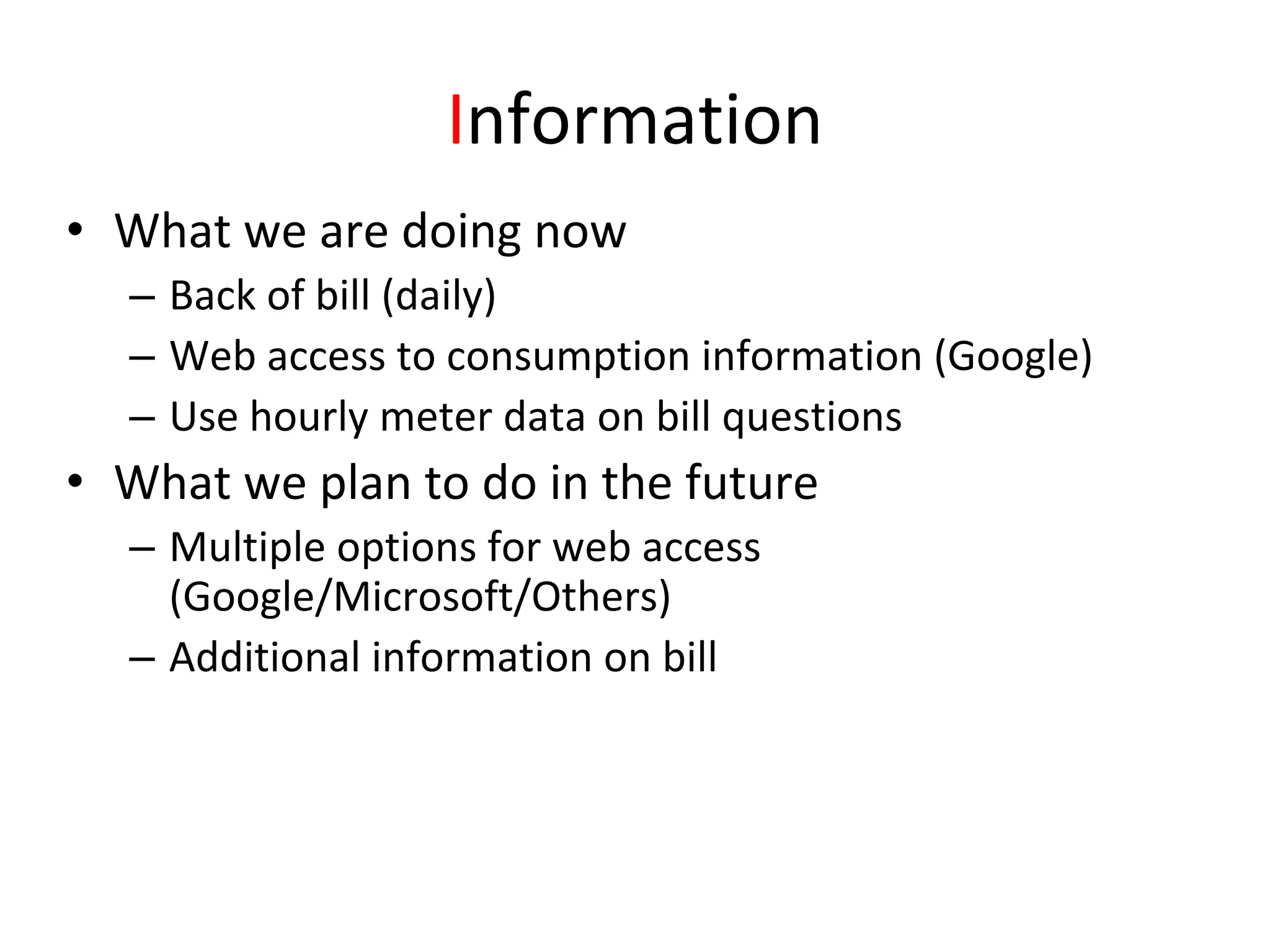 Information

• What we are doing now
 – Back of bill (daily)
 – Web access to consumption information (Google)
 – Use hourly meter data on bill questions
• What we plan to do in the future
 – Multiple options for web access (Google/Microsoft/Others)
 – Additional information on bill